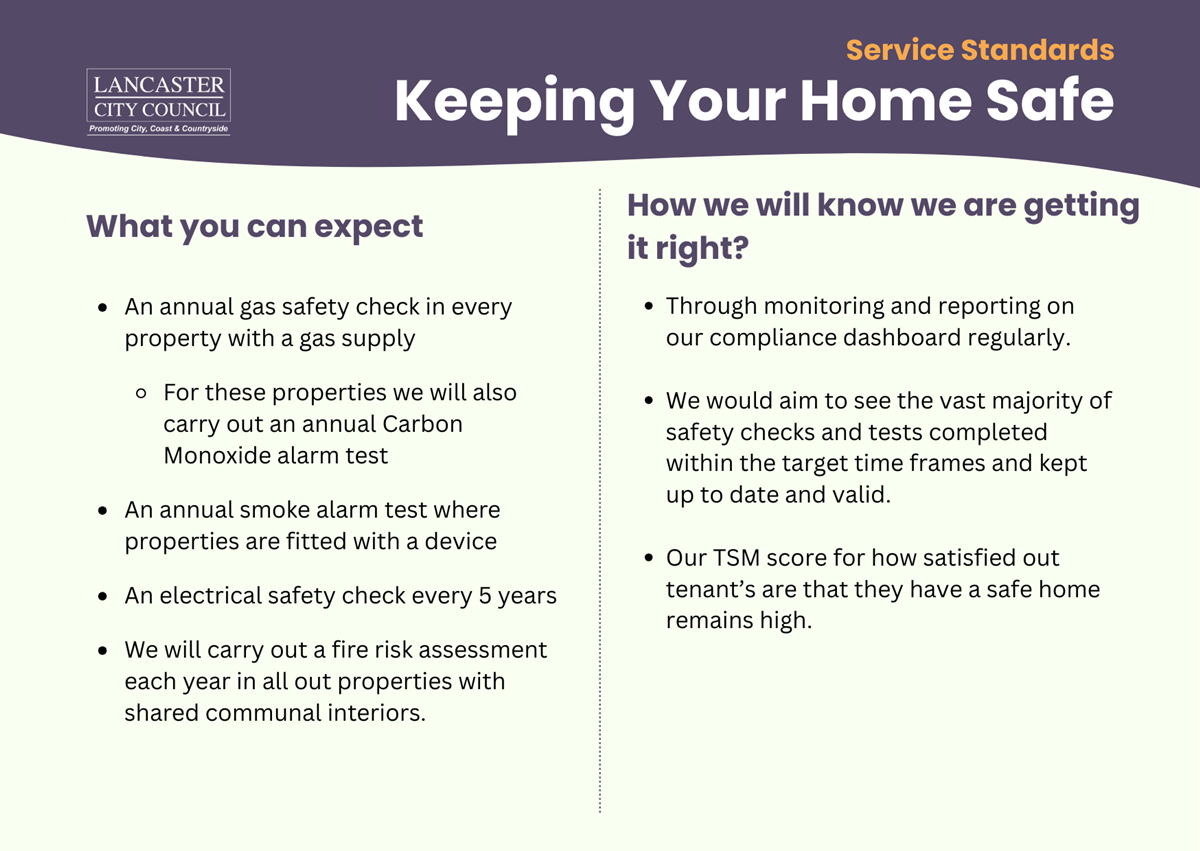 LANCASTER CITY COUNCIL
Promoting City, Coast & Countryside

Service Standards

Keeping Your Home Safe

What you can expect

- An annual gas safety check in every property with a gas supply
  - For these properties we will also carry out an annual Carbon Monoxide alarm test
- An annual smoke alarm test where properties are fitted with a device
- An electrical safety check every 5 years
- We will carry out a fire risk assessment each year in all out properties with shared communal interiors.

How we will know we are getting it right?

- Through monitoring and reporting on our compliance dashboard regularly.
- We would aim to see the vast majority of safety checks and tests completed within the target time frames and kept up to date and valid.
- Our TSM score for how satisfied out tenant's are that they have a safe home remains high.